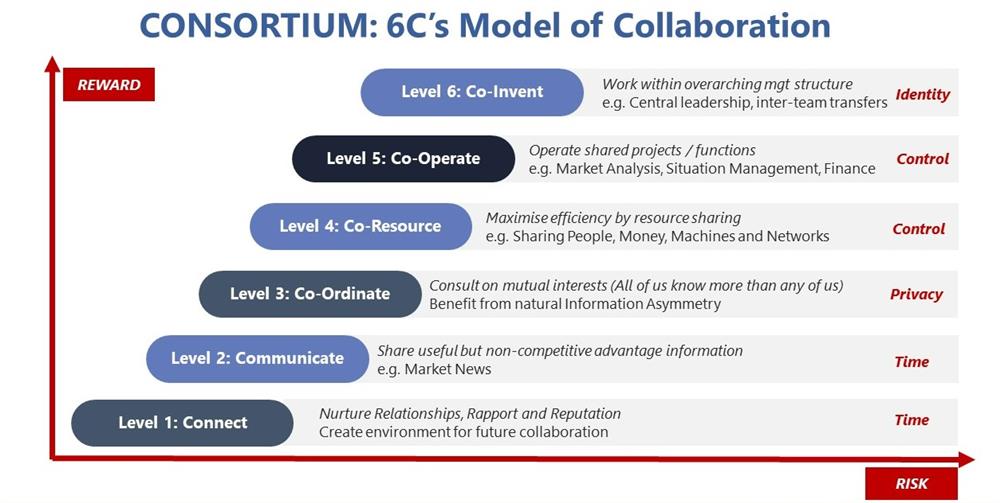 CONSORTIUM: 6C's Model of Collaboration

REWARD

Level 6: Co-Invent
Work within overarching mgt structure
e.g. Central leadership, inter-team transfers
Identity

Level 5: Co-Operate
Operate shared projects / functions
e.g. Market Analysis, Situation Management, Finance
Control

Level 4: Co-Resource
Maximise efficiency by resource sharing
e.g. Sharing People, Money, Machines and Networks
Control

Level 3: Co-Ordinate
Consult on mutual interests (All of us know more than any of us)
Benefit from natural Information Asymmetry
Privacy

Level 2: Communicate
Share useful but non-competitive advantage information
e.g. Market News
Time

Level 1: Connect
Nurture Relationships, Rapport and Reputation
Create environment for future collaboration
Time

RISK